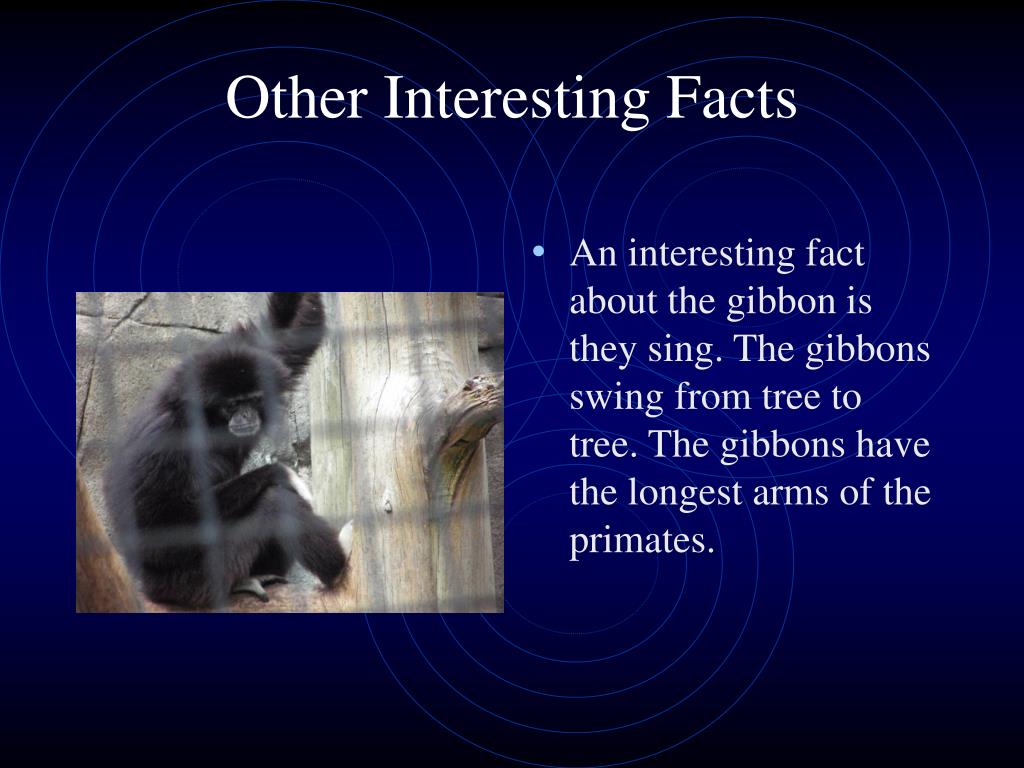 Other Interesting Facts

• An interesting fact about the gibbon is they sing. The gibbons swing from tree to tree. The gibbons have the longest arms of the primates.